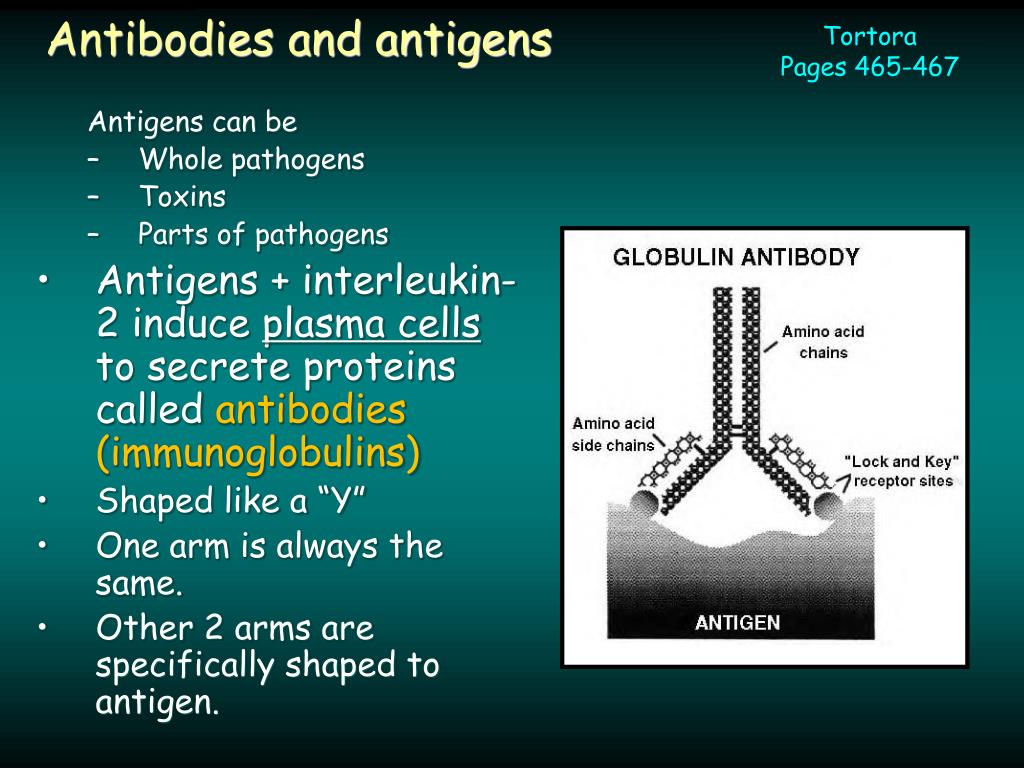 Antibodies and antigens

Tortora
Pages 465-467

Antigens can be
– Whole pathogens
– Toxins
– Parts of pathogens

• Antigens + interleukin-2 induce plasma cells to secrete proteins called antibodies (immunoglobulins)
• Shaped like a “Y”
• One arm is always the same.
• Other 2 arms are specifically shaped to antigen.

GLOBULIN ANTIBODY
Amino acid chains
Amino acid side chains
"Lock and Key" receptor sites
ANTIGEN